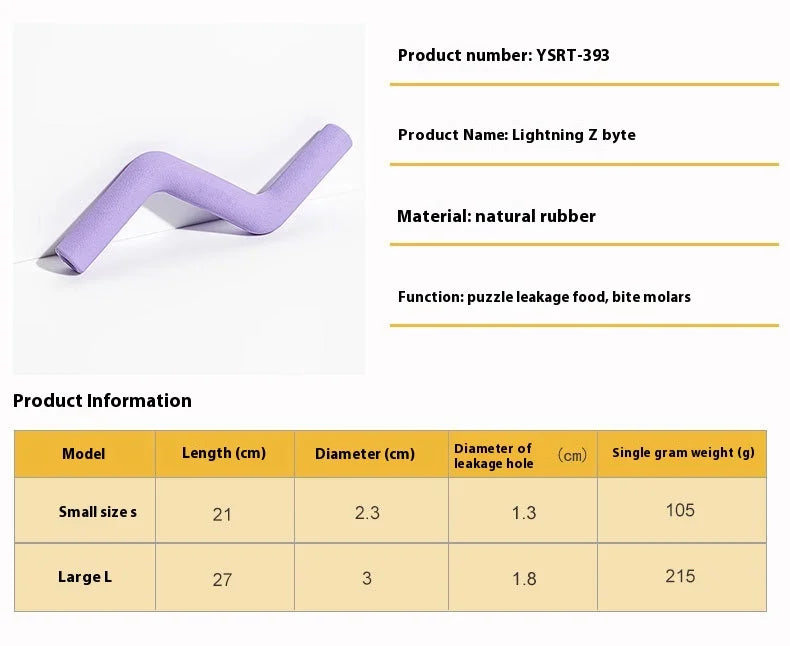 Product number: YSRT-393

Product Name: Lightning Z byte

Material: natural rubber

Function: puzzle leakage food, bite molars

Product Information

| Model | Length (cm) | Diameter (cm) | Diameter of leakage hole (cm) | Single gram weight (g) |
|---|---|---|---|---|
| Small size s | 21 | 2.3 | 1.3 | 105 |
| Large L | 27 | 3 | 1.8 | 215 |